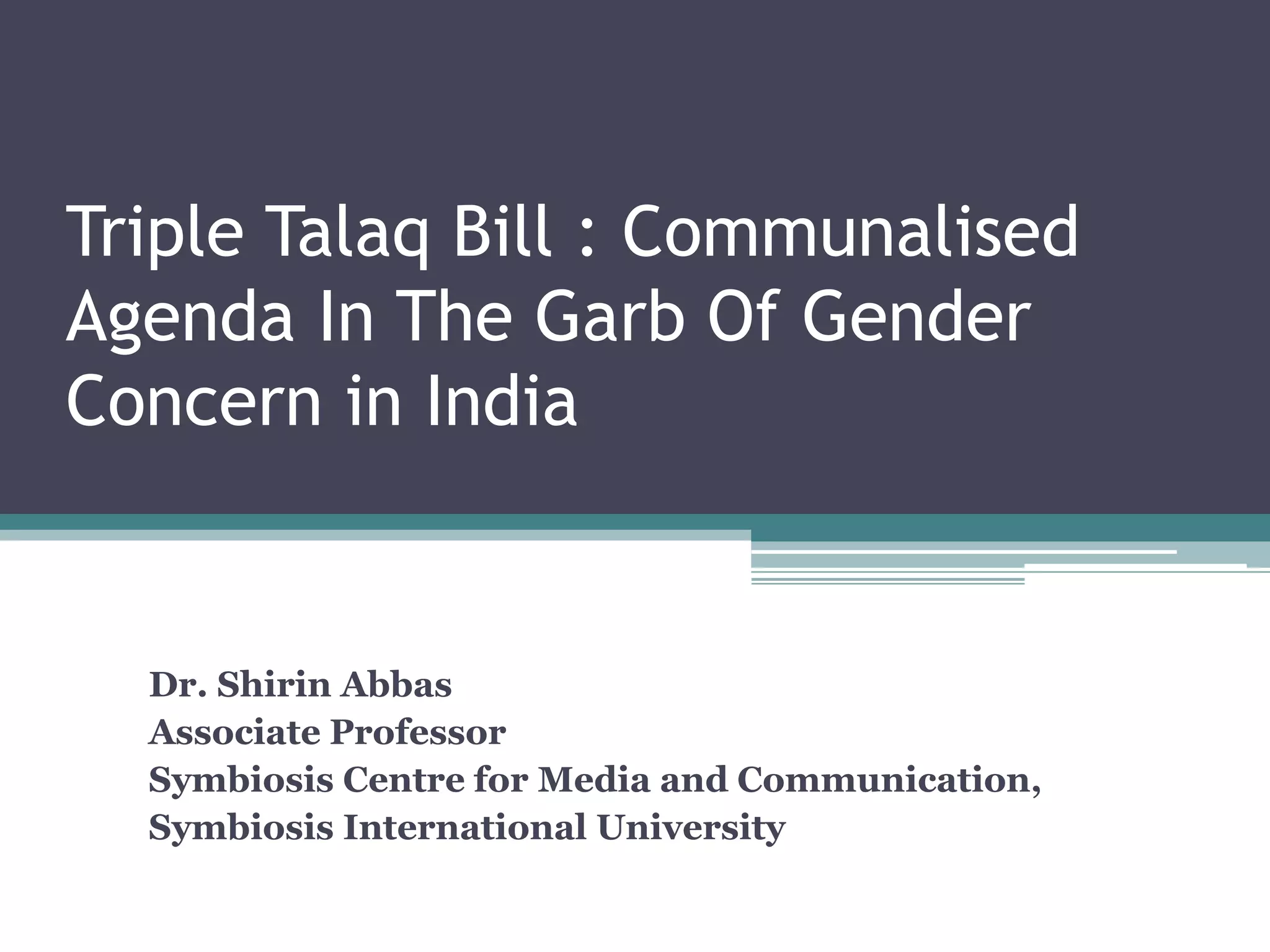 Triple Talaq Bill : Communalised Agenda In The Garb Of Gender Concern in India

Dr. Shirin Abbas
Associate Professor
Symbiosis Centre for Media and Communication,
Symbiosis International University